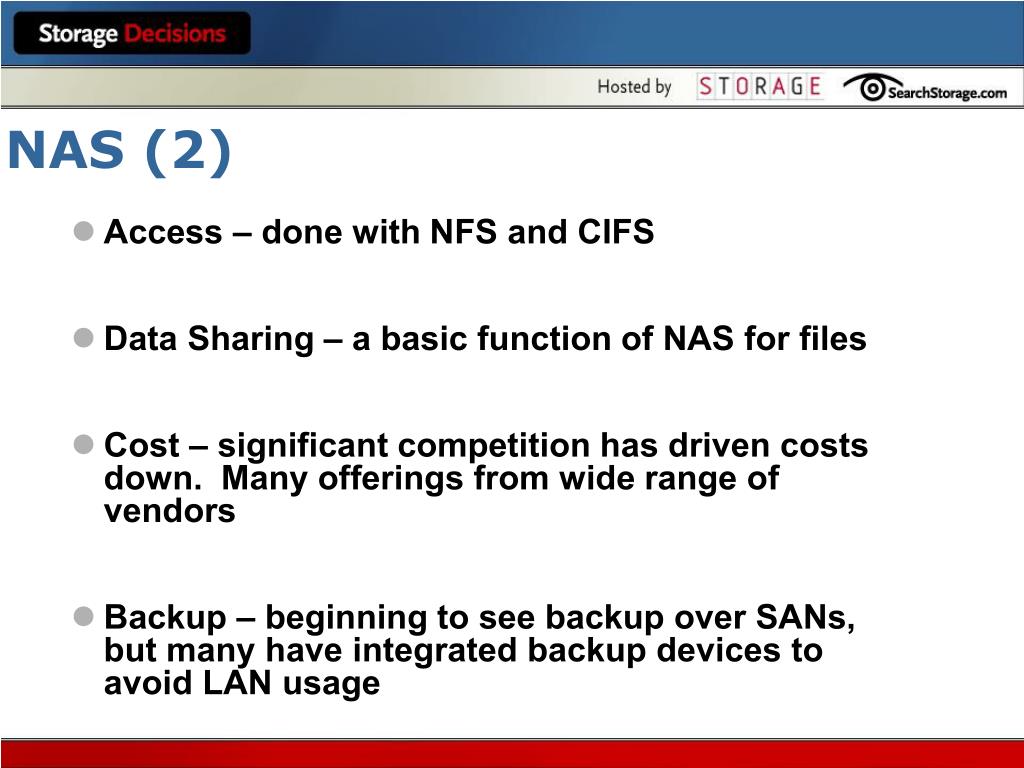 Storage Decisions

Hosted by STORAGE SearchStorage.com

NAS (2)

Access – done with NFS and CIFS

Data Sharing – a basic function of NAS for files

Cost – significant competition has driven costs down. Many offerings from wide range of vendors

Backup – beginning to see backup over SANs, but many have integrated backup devices to avoid LAN usage